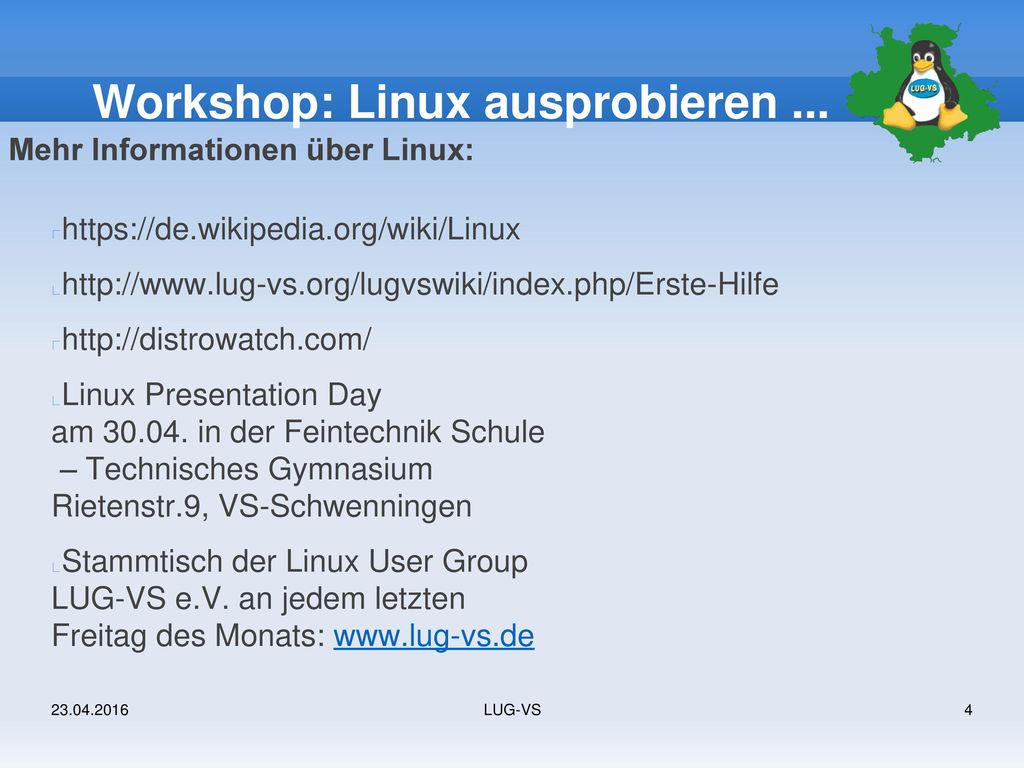 Workshop: Linux ausprobieren ...

LUG-VS

Mehr Informationen über Linux:

https://de.wikipedia.org/wiki/Linux

http://www.lug-vs.org/lugvswiki/index.php/Erste-Hilfe

http://distrowatch.com/

Linux Presentation Day am 30.04. in der Feintechnik Schule – Technisches Gymnasium Rietenstr.9, VS-Schwenningen

Stammtisch der Linux User Group LUG-VS e.V. an jedem letzten Freitag des Monats: www.lug-vs.de

23.04.2016 LUG-VS 4